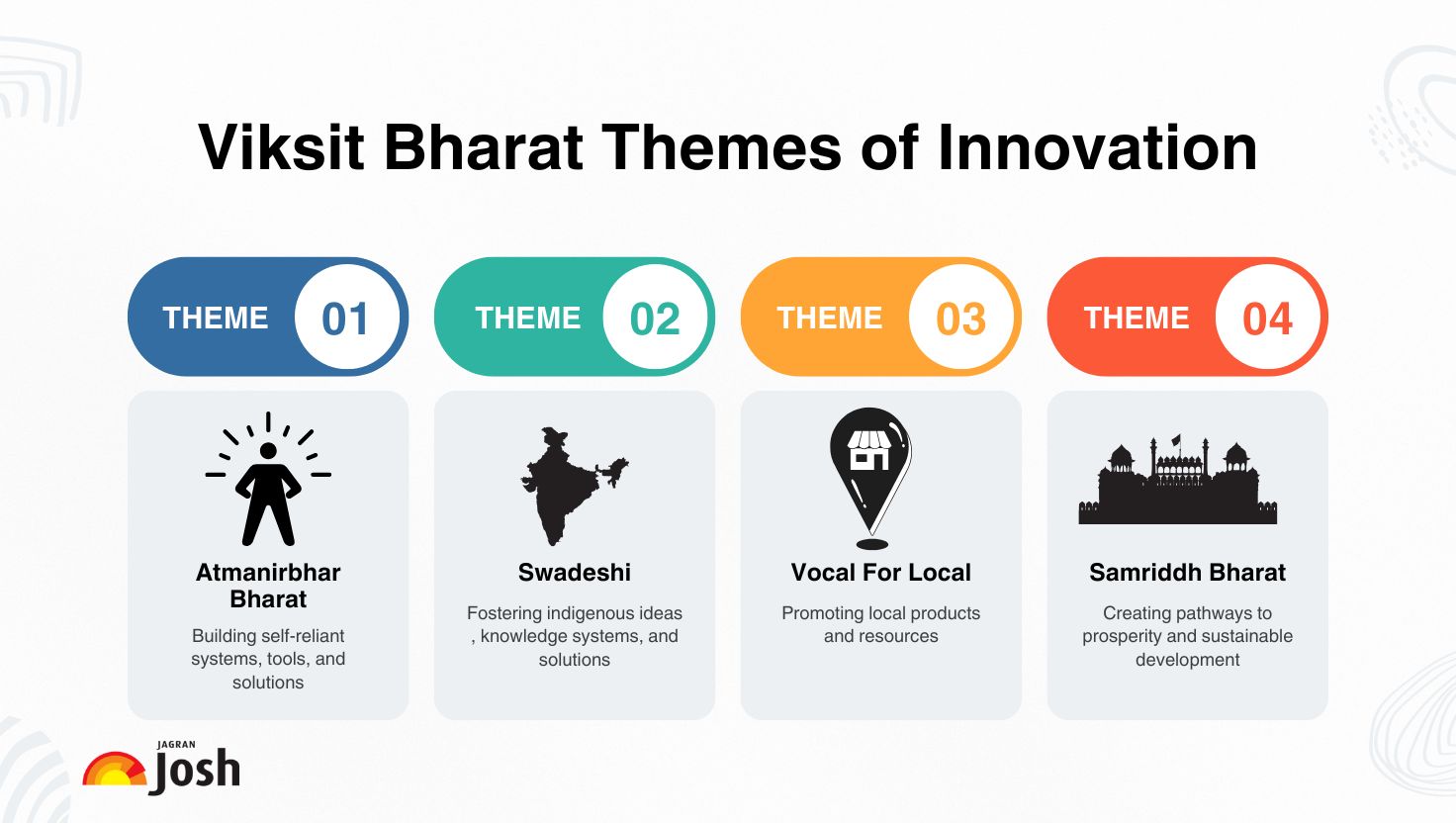 Viksit Bharat Themes of Innovation

THEME 01

Atmanirbhar Bharat

Building self-reliant systems, tools, and solutions

THEME 02

Swadeshi

Fostering indigenous ideas , knowledge systems, and solutions

THEME 03

Vocal For Local

Promoting local products and resources

THEME 04

Samriddh Bharat

Creating pathways to prosperity and sustainable development

JAGRAN Josh